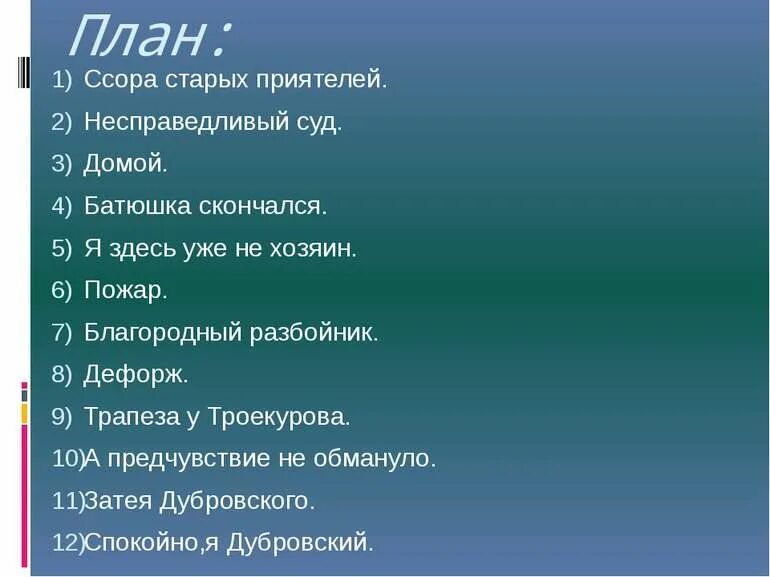 План:

1) Ссора старых приятелей.
2) Несправедливый суд.
3) Домой.
4) Батюшка скончался.
5) Я здесь уже не хозяин.
6) Пожар.
7) Благородный разбойник.
8) Дефорж.
9) Трапеза у Троекурова.
10)А предчувствие не обмануло.
11)Затея Дубровского.
12)Спокойно,я Дубровский.